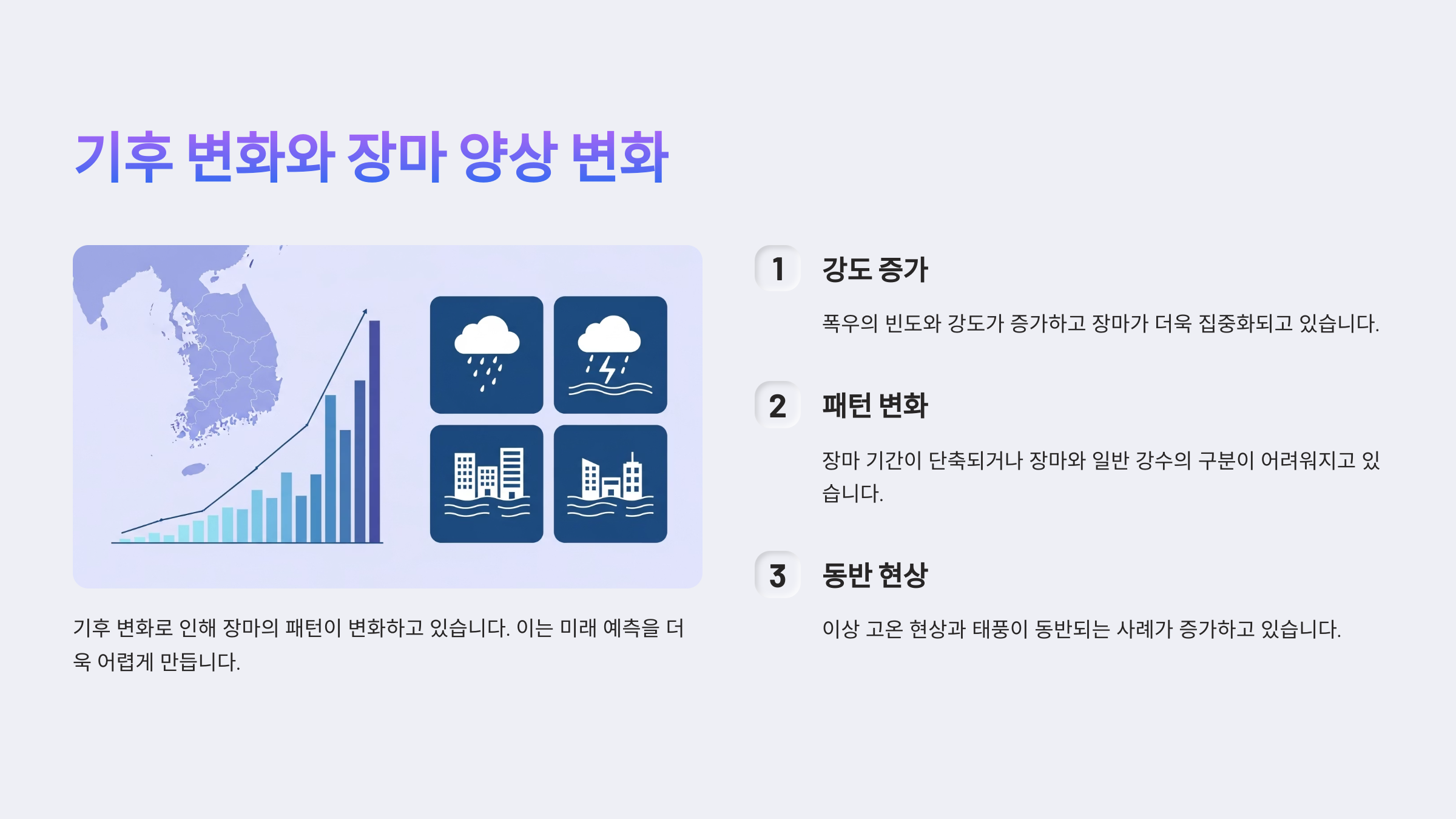 기후 변화와 장마 양상 변화

기후 변화로 인해 장마의 패턴이 변화하고 있습니다. 이는 미래 예측을 더욱 어렵게 만듭니다.

1

강도 증가

폭우의 빈도와 강도가 증가하고 장마가 더욱 집중화되고 있습니다.

2

패턴 변화

장마 기간이 단축되거나 장마와 일반 강수의 구분이 어려워지고 있습니다.

3

동반 현상

이상 고온 현상과 태풍이 동반되는 사례가 증가하고 있습니다.